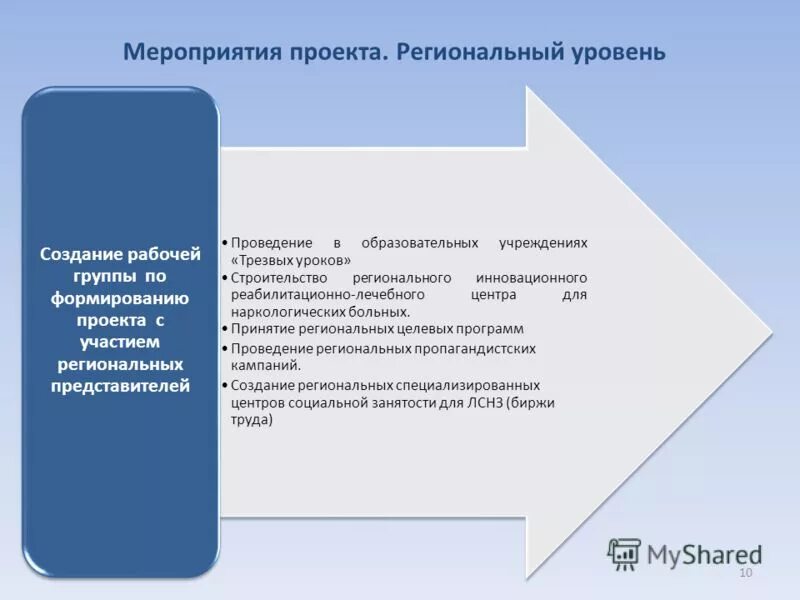 Мероприятия проекта. Региональный уровень

Создание рабочей группы по формированию проекта с участием региональных представителей

• Проведение в образовательных учреждениях «Трезвых уроков»
• Строительство регионального инновационного реабилитационно-лечебного центра для наркологических больных.
• Принятие региональных целевых программ
• Проведение региональных пропагандистских кампаний.
• Создание региональных специализированных центров социальной занятости для ЛСНЗ (биржи труда)

MyShared

10